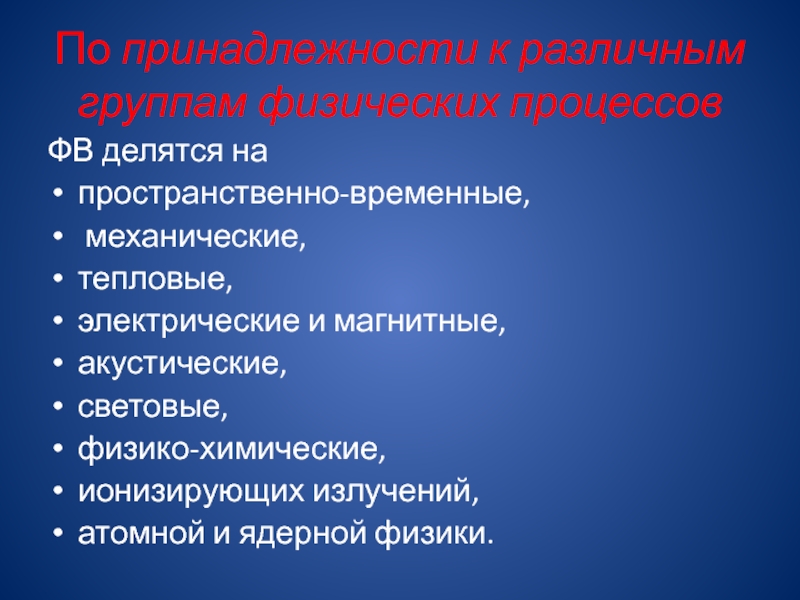 По принадлежности к различным группам физических процессов

ФВ делятся на
• пространственно-временные,
• механические,
• тепловые,
• электрические и магнитные,
• акустические,
• световые,
• физико-химические,
• ионизирующих излучений,
• атомной и ядерной физики.